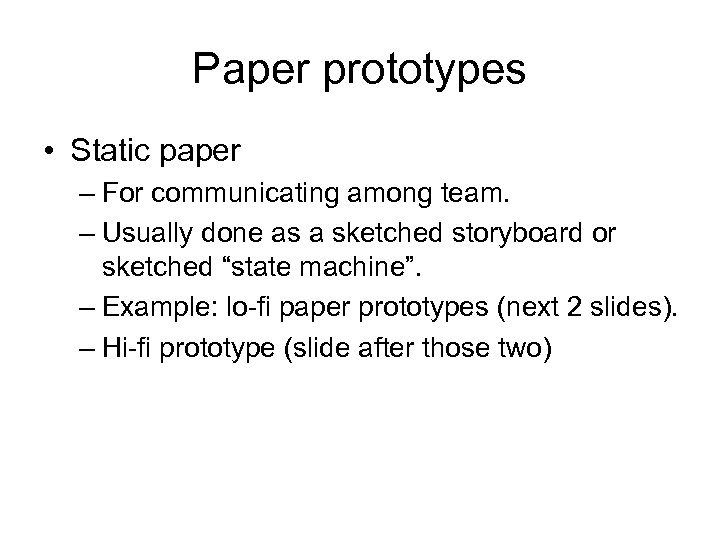 Paper prototypes

• Static paper
– For communicating among team.
– Usually done as a sketched storyboard or sketched “state machine”.
– Example: lo-fi paper prototypes (next 2 slides).
– Hi-fi prototype (slide after those two)